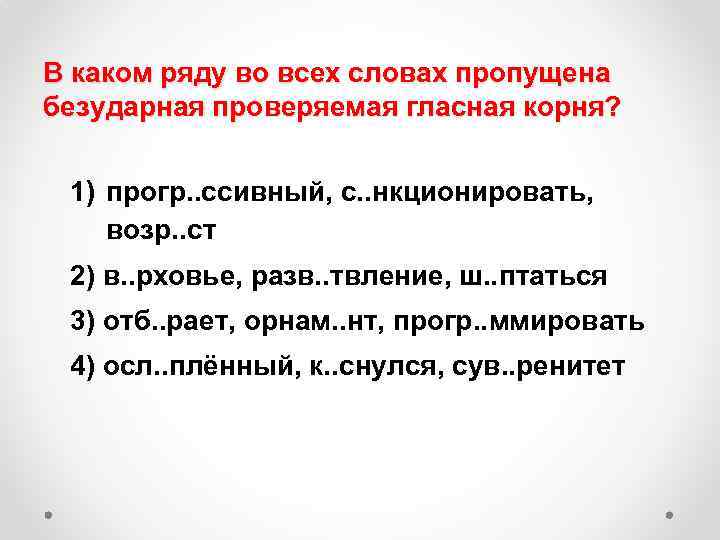 В каком ряду во всех словах пропущена безударная проверяемая гласная корня?

1) прогр..ссивный, с..нкционировать, возр..ст

2) в..рховье, разв..твление, ш..птаться

3) отб..рает, орнам..нт, прогр..ммировать

4) осл..плённый, к..снулся, сув..ренитет